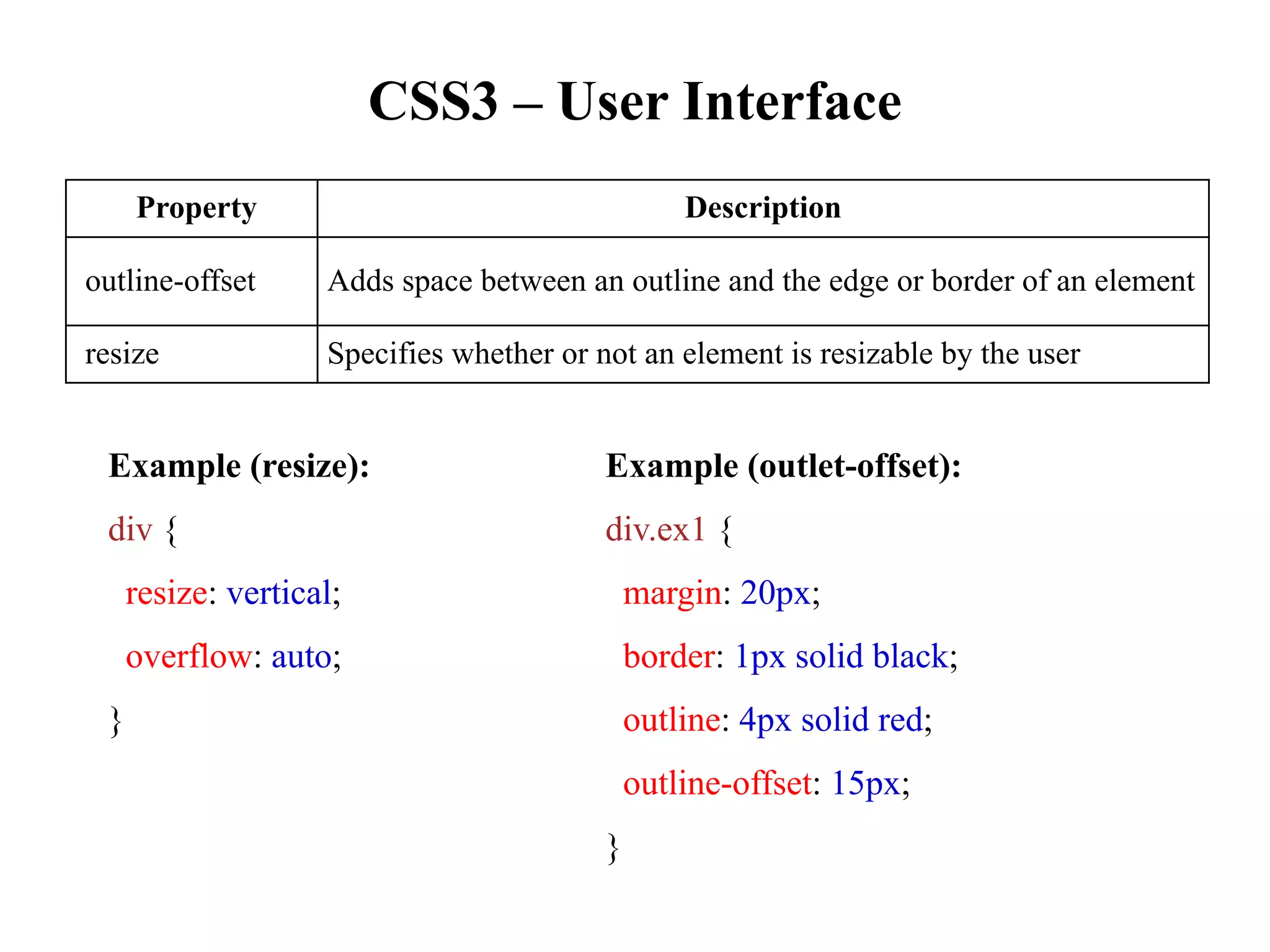 CSS3 – User Interface

| Property | Description |
|---|---|
| outline-offset | Adds space between an outline and the edge or border of an element |
| resize | Specifies whether or not an element is resizable by the user |

Example (resize):

div {
resize: vertical;
overflow: auto;
}

Example (outlet-offset):

div.ex1 {
margin: 20px;
border: 1px solid black;
outline: 4px solid red;
outline-offset: 15px;
}